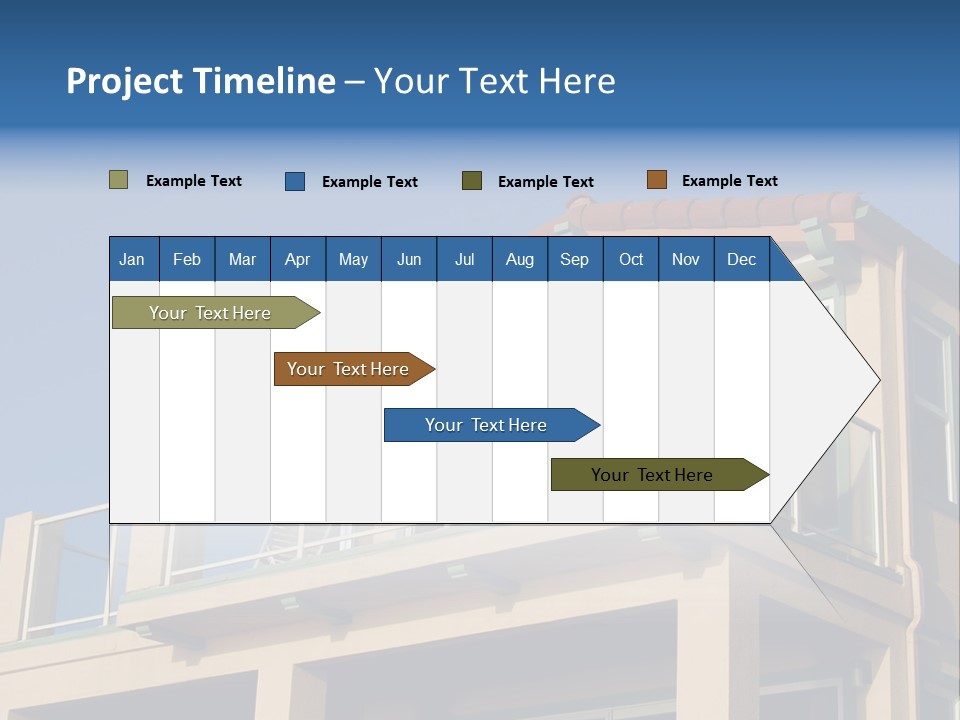 Project Timeline – Your Text Here

Example Text Example Text Example Text Example Text

| Jan | Feb | Mar | Apr | May | Jun | Jul | Aug | Sep | Oct | Nov | Dec |
|---|---|---|---|---|---|---|---|---|---|---|---|

Your Text Here

Your Text Here

Your Text Here

Your Text Here